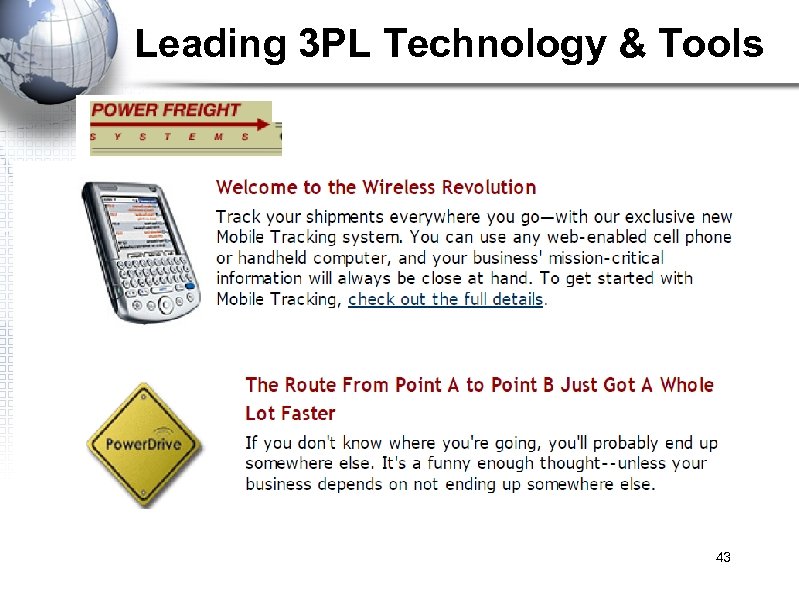 Leading 3PL Technology & Tools

POWER FREIGHT
S Y S T E M S

Welcome to the Wireless Revolution

Track your shipments everywhere you go—with our exclusive new Mobile Tracking system. You can use any web-enabled cell phone or handheld computer, and your business' mission-critical information will always be close at hand. To get started with Mobile Tracking, check out the full details.

PowerDrive

The Route From Point A to Point B Just Got A Whole Lot Faster

If you don't know where you're going, you'll probably end up somewhere else. It's a funny enough thought--unless your business depends on not ending up somewhere else.

43